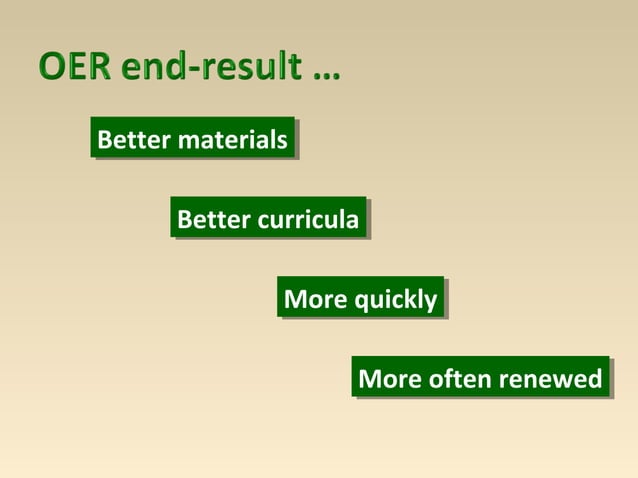 OER end-result …

Better materials

Better curricula

More quickly

More often renewed